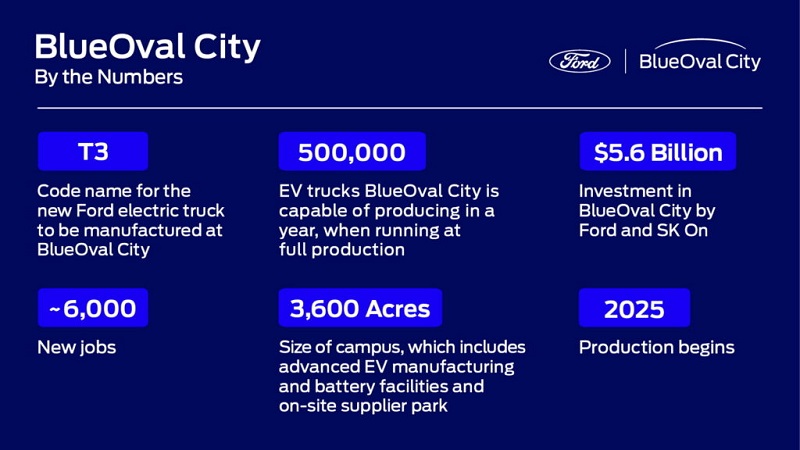 BlueOval City
By the Numbers

Ford | BlueOval City

T3

Code name for the new Ford electric truck to be manufactured at BlueOval City

500,000

EV trucks BlueOval City is capable of producing in a year, when running at full production

$5.6 Billion

Investment in BlueOval City by Ford and SK On

~6,000

New jobs

3,600 Acres

Size of campus, which includes advanced EV manufacturing and battery facilities and on-site supplier park

2025

Production begins